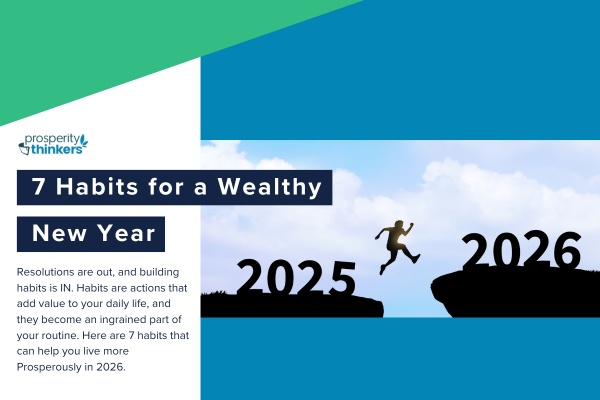 prosperity thinkers

7 Habits for a Wealthy New Year

Resolutions are out, and building habits is IN. Habits are actions that add value to your daily life, and they become an ingrained part of your routine. Here are 7 habits that can help you live more Prosperously in 2026.

2025

2026